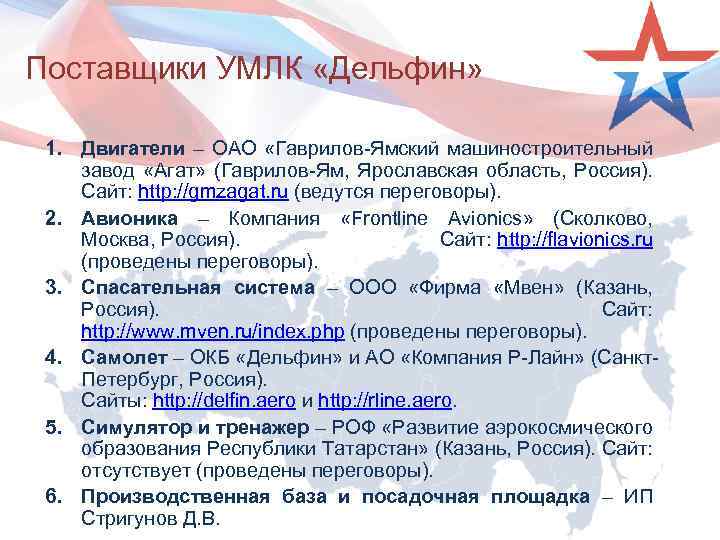 Поставщики УМЛК «Дельфин»

1. **Двигатели** – ОАО «Гаврилов-Ямский машиностроительный завод «Агат» (Гаврилов-Ям, Ярославская область, Россия). Сайт: http://gmzagat.ru (ведутся переговоры).

2. **Авионика** – Компания «Frontline Avionics» (Сколково, Москва, Россия). Сайт: http://flavionics.ru (проведены переговоры).

3. **Спасательная система** – ООО «Фирма «Мвен» (Казань, Россия). Сайт: http://www.mven.ru/index.php (проведены переговоры).

4. **Самолет** – ОКБ «Дельфин» и АО «Компания Р-Лайн» (Санкт-Петербург, Россия). Сайты: http://delfin.aero и http://rline.aero.

5. **Симулятор и тренажер** – РОФ «Развитие аэрокосмического образования Республики Татарстан» (Казань, Россия). Сайт: отсутствует (проведены переговоры).

6. **Производственная база и посадочная площадка** – ИП Стригунов Д.В.